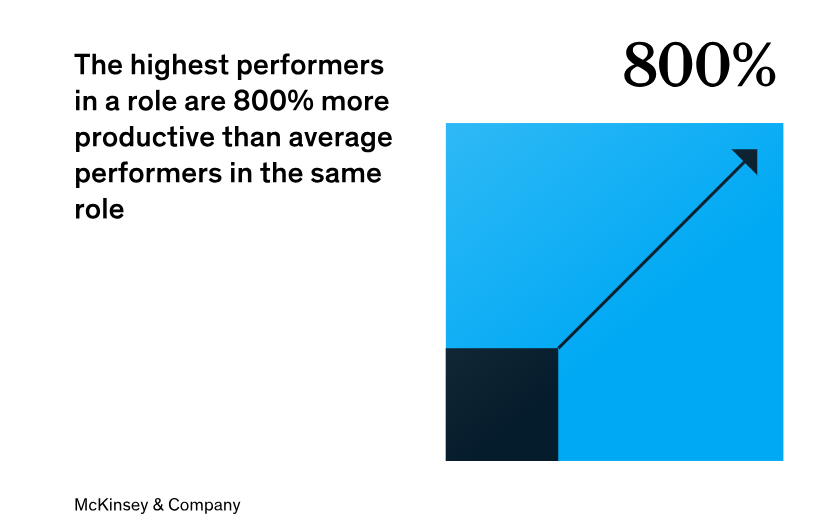 The highest performers in a role are 800% more productive than average performers in the same role

800%

McKinsey & Company